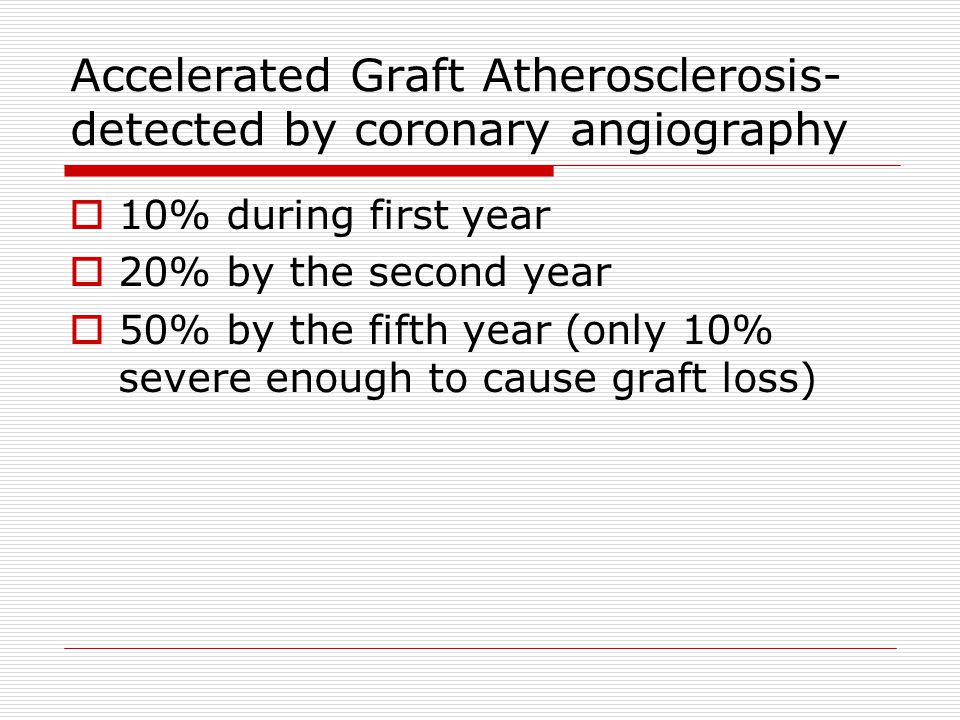 Accelerated Graft Atherosclerosis-detected by coronary angiography

10% during first year
20% by the second year
50% by the fifth year (only 10% severe enough to cause graft loss)